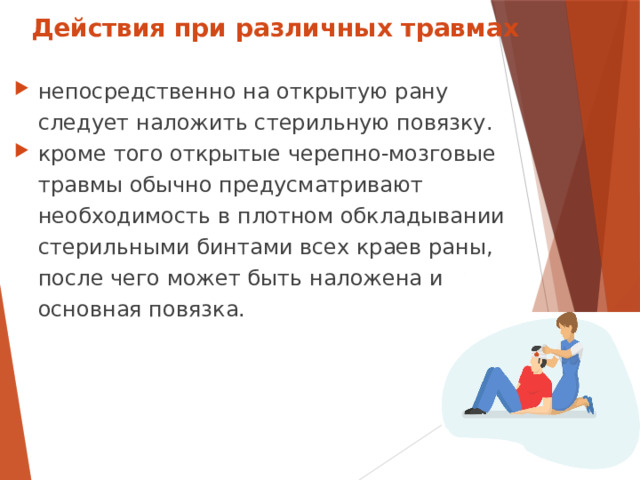 Действия при различных травмах

непосредственно на открытую рану следует наложить стерильную повязку.

кроме того открытые черепно-мозговые травмы обычно предусматривают необходимость в плотном обкладывании стерильными бинтами всех краев раны, после чего может быть наложена и основная повязка.